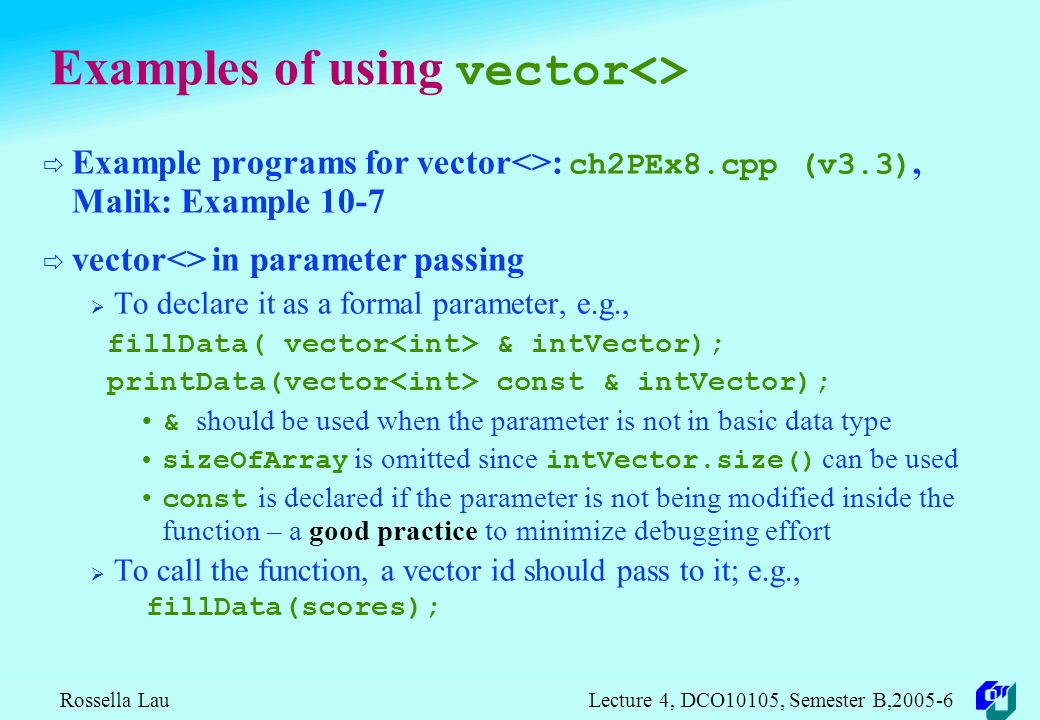 Examples of using vector<>

⇨ Example programs for vector<>: ch2PEx8.cpp (v3.3), Malik: Example 10-7

⇨ vector<> in parameter passing

➢ To declare it as a formal parameter, e.g.,

fillData( vector<int> & intVector);

printData(vector<int> const & intVector);

• & should be used when the parameter is not in basic data type

• sizeOfArray is omitted since intVector.size() can be used

• const is declared if the parameter is not being modified inside the function – a good practice to minimize debugging effort

➢ To call the function, a vector id should pass to it; e.g.,

fillData(scores);

Rossella Lau

Lecture 4, DCO10105, Semester B,2005-6